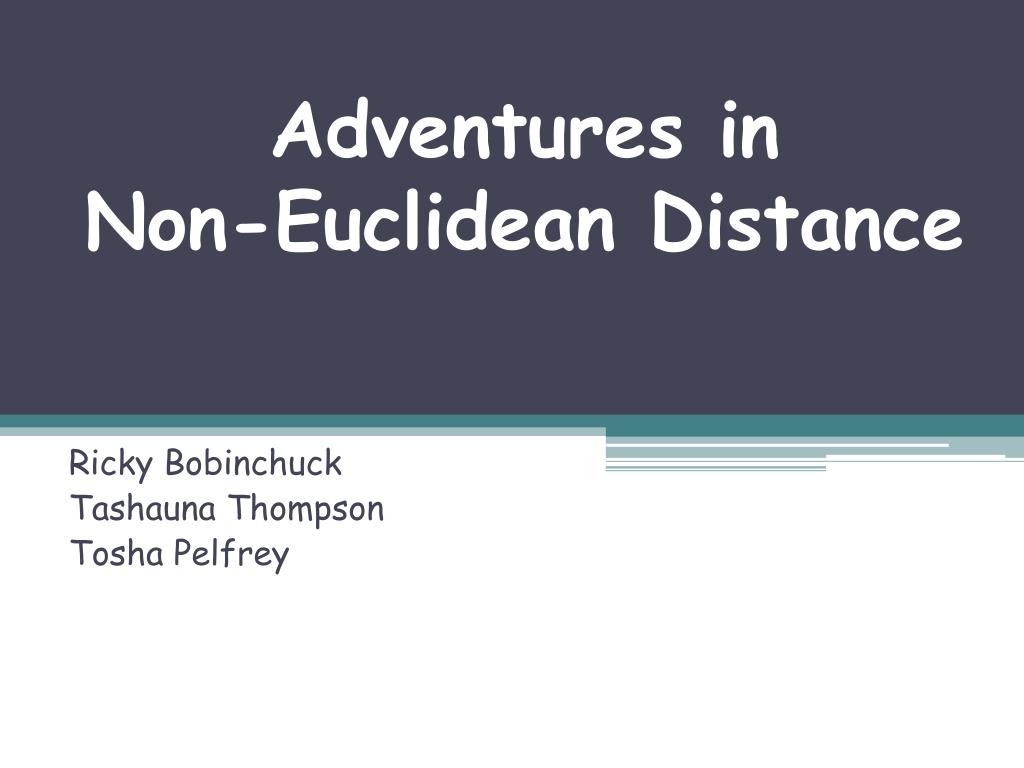 Adventures in
Non-Euclidean Distance

Ricky Bobinchuck
Tashauna Thompson
Tosha Pelfrey